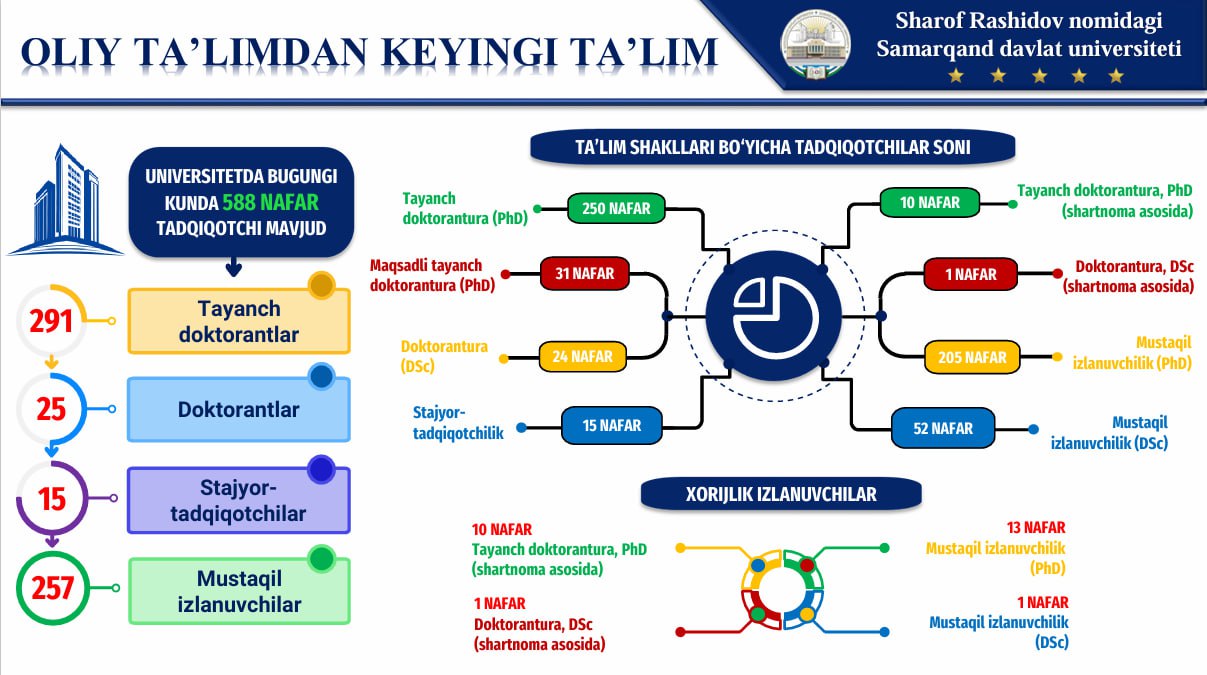 OLIY TA'LIMDAN KEYINGI TA'LIM

Sharof Rashidov nomidagi Samarqand davlat universiteti

UNIVERSITETDA BUGUNGI KUNDA 588 NAFAR TADQIQOTCHI MAVJUD

291 Tayanch doktorantlar

25 Doktorantlar

15 Stajyor-tadqiqotchilar

257 Mustaqil izlanuvchilar

TA'LIM SHAKLLARI BO'YICHA TADQIQOTCHILAR SONI

Tayanch doktorantura (PhD) 250 NAFAR

Maqsadli tayanch doktorantura (PhD) 31 NAFAR

Doktorantura (DSc) 24 NAFAR

Stajyor-tadqiqotchilik 15 NAFAR

10 NAFAR Tayanch doktorantura, PhD (shartnoma asosida)

1 NAFAR Doktorantura, DSc (shartnoma asosida)

205 NAFAR Mustaqil izlanuvchilik (PhD)

52 NAFAR Mustaqil izlanuvchilik (DSc)

XORIJLIK IZLANUVCHILAR

10 NAFAR Tayanch doktorantura, PhD (shartnoma asosida)

1 NAFAR Doktorantura, DSc (shartnoma asosida)

13 NAFAR Mustaqil izlanuvchilik (PhD)

1 NAFAR Mustaqil izlanuvchilik (DSc)